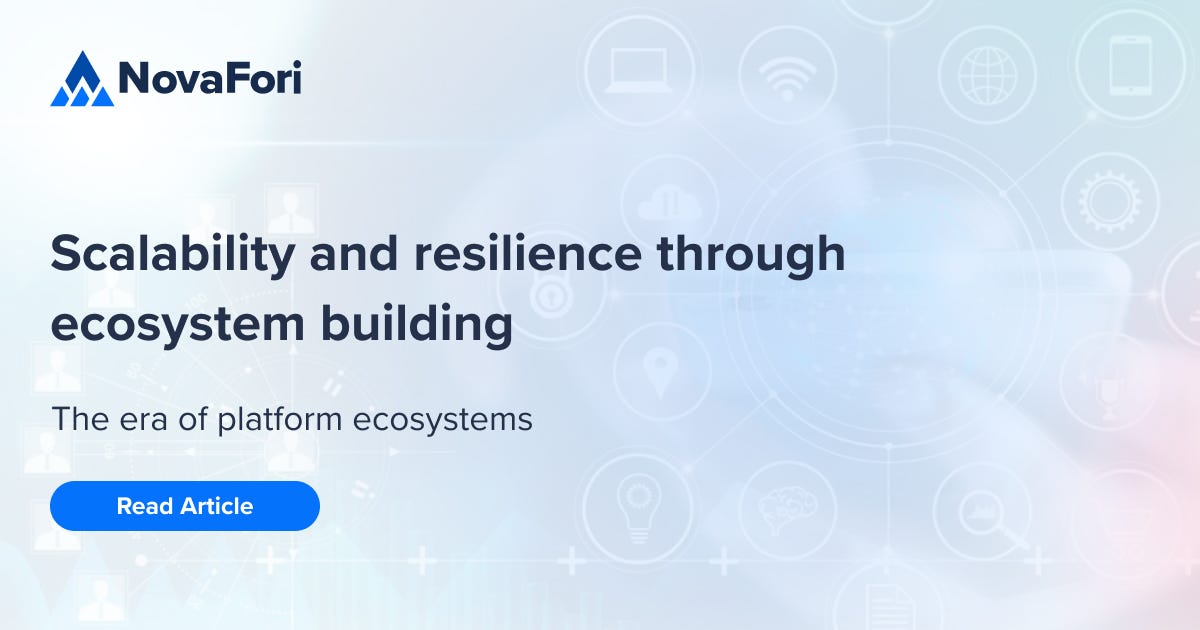 NovaFori

Scalability and resilience through ecosystem building

The era of platform ecosystems

Read Article